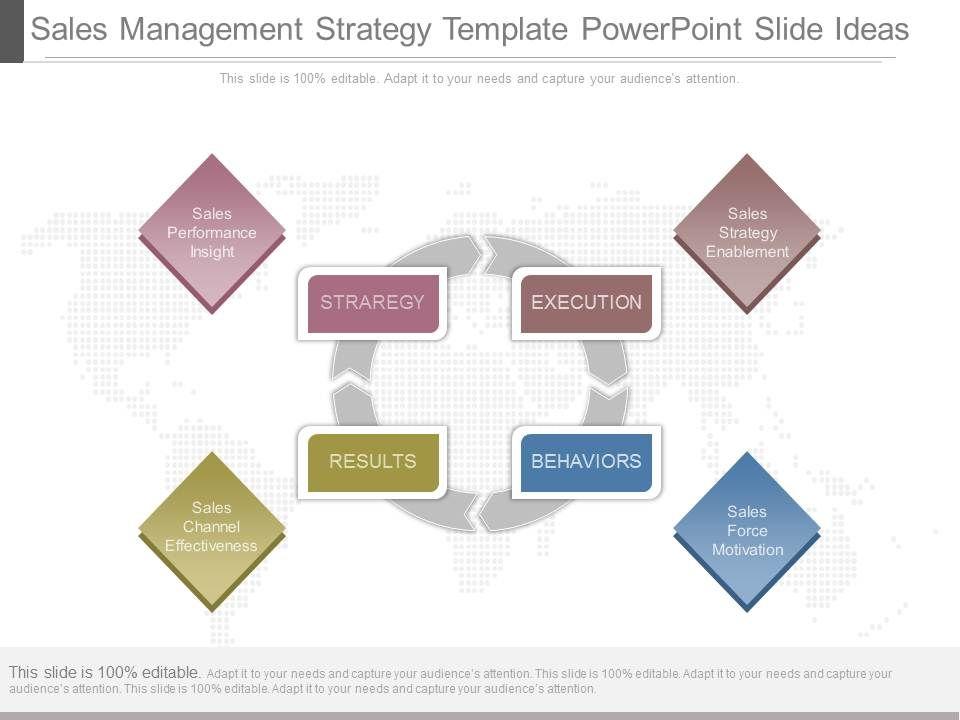 Sales Management Strategy Template PowerPoint Slide Ideas

This slide is 100% editable. Adapt it to your needs and capture your audience's attention.

Sales Performance Insight

Sales Strategy Enablement

STRAREGY

EXECUTION

RESULTS

BEHAVIORS

Sales Channel Effectiveness

Sales Force Motivation

This slide is 100% editable. Adapt it to your needs and capture your audience's attention. This slide is 100% editable. Adapt it to your needs and capture your audience's attention. This slide is 100% editable. Adapt it to your needs and capture your audience's attention.